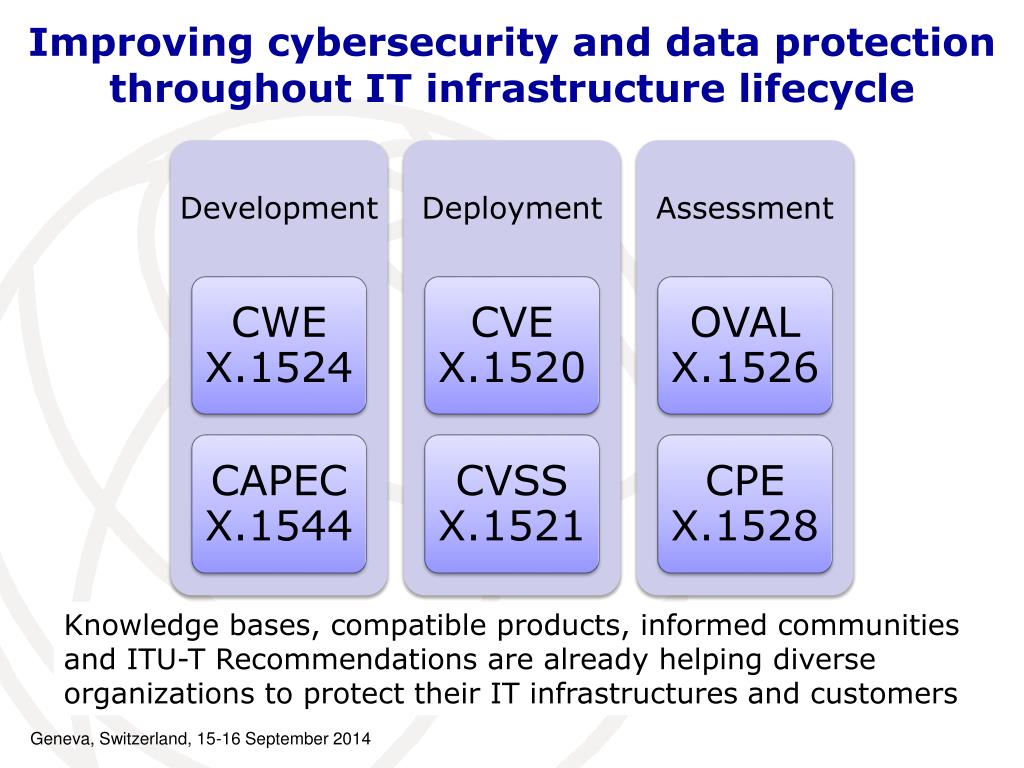 Improving cybersecurity and data protection throughout IT infrastructure lifecycle

Development

CWE X.1524

CAPEC X.1544

Deployment

CVE X.1520

CVSS X.1521

Assessment

OVAL X.1526

CPE X.1528

Knowledge bases, compatible products, informed communities and ITU-T Recommendations are already helping diverse organizations to protect their IT infrastructures and customers

Geneva, Switzerland, 15-16 September 2014